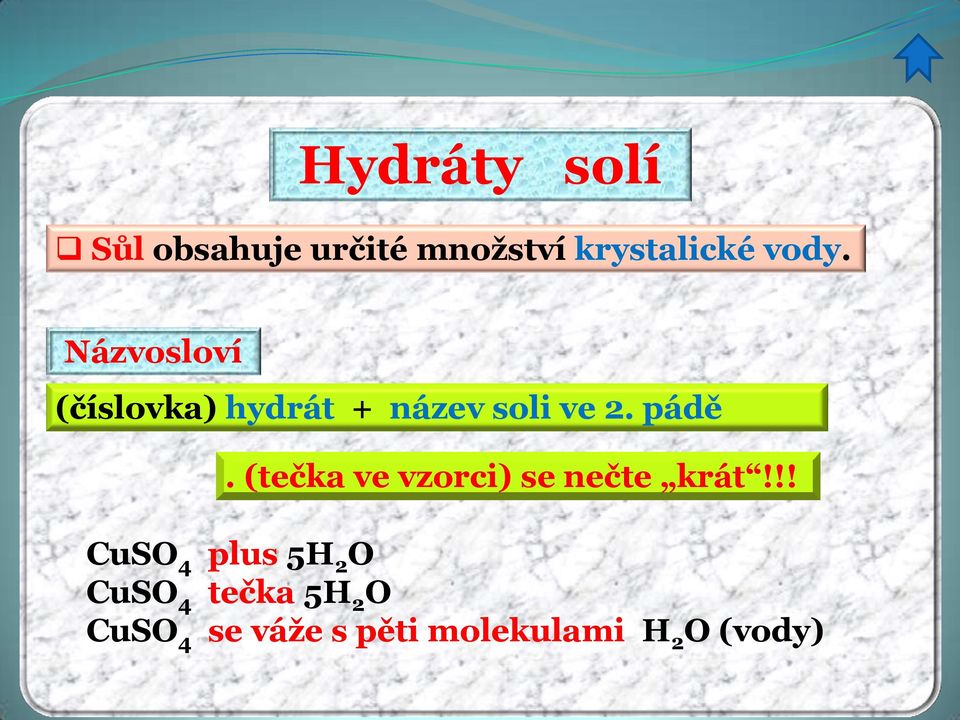 Hydráty solí

❑ Sůl obsahuje určité množství krystalické vody.

Názvosloví

(číslovka) hydrát + název soli ve 2. pádě

. (tečka ve vzorci) se nečte „krát“!!!

$CuSO_4$ plus $5H_2O$
$CuSO_4$ tečka $5H_2O$
$CuSO_4$ se váže s pěti molekulami $H_2O$ (vody)